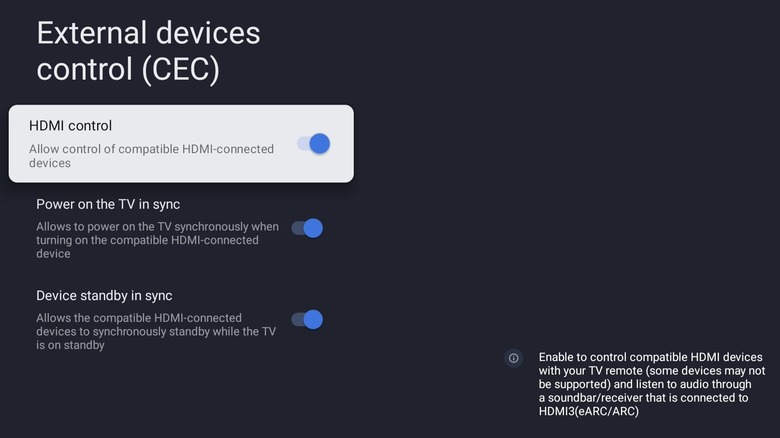 External devices control (CEC)

HDMI control
Allow control of compatible HDMI-connected devices

Power on the TV in sync
Allows to power on the TV synchronously when turning on the compatible HDMI-connected device

Device standby in sync
Allows the compatible HDMI-connected devices to synchronously standby while the TV is on standby

Enable to control compatible HDMI devices with your TV remote (some devices may not be supported) and listen to audio through a soundbar/receiver that is connected to HDMI3(eARC/ARC)